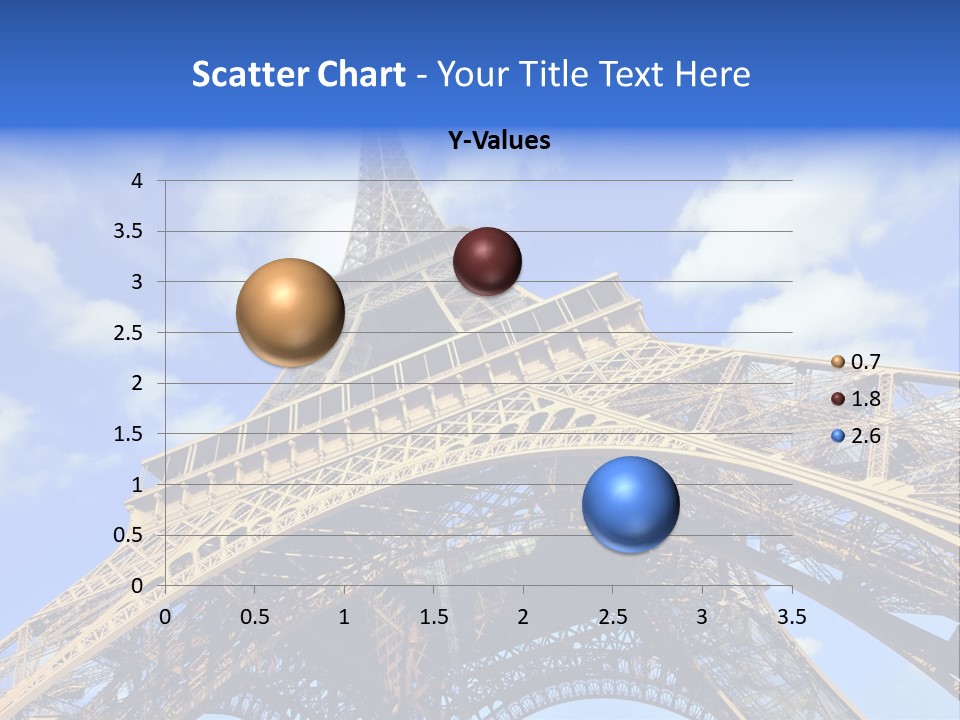 Scatter Chart - Your Title Text Here

Y-Values

4
3.5
3
2.5
2
1.5
1
0.5
0

0 0.5 1 1.5 2 2.5 3 3.5

0.7
1.8
2.6